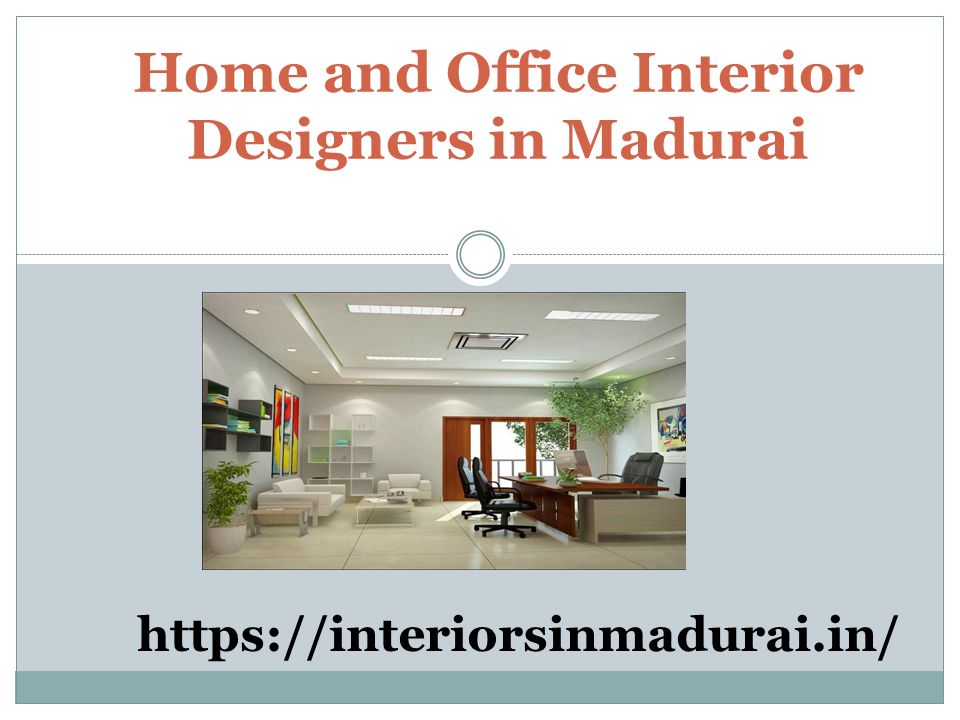 Home and Office Interior Designers in Madurai

https://interiorsinmadurai.in/